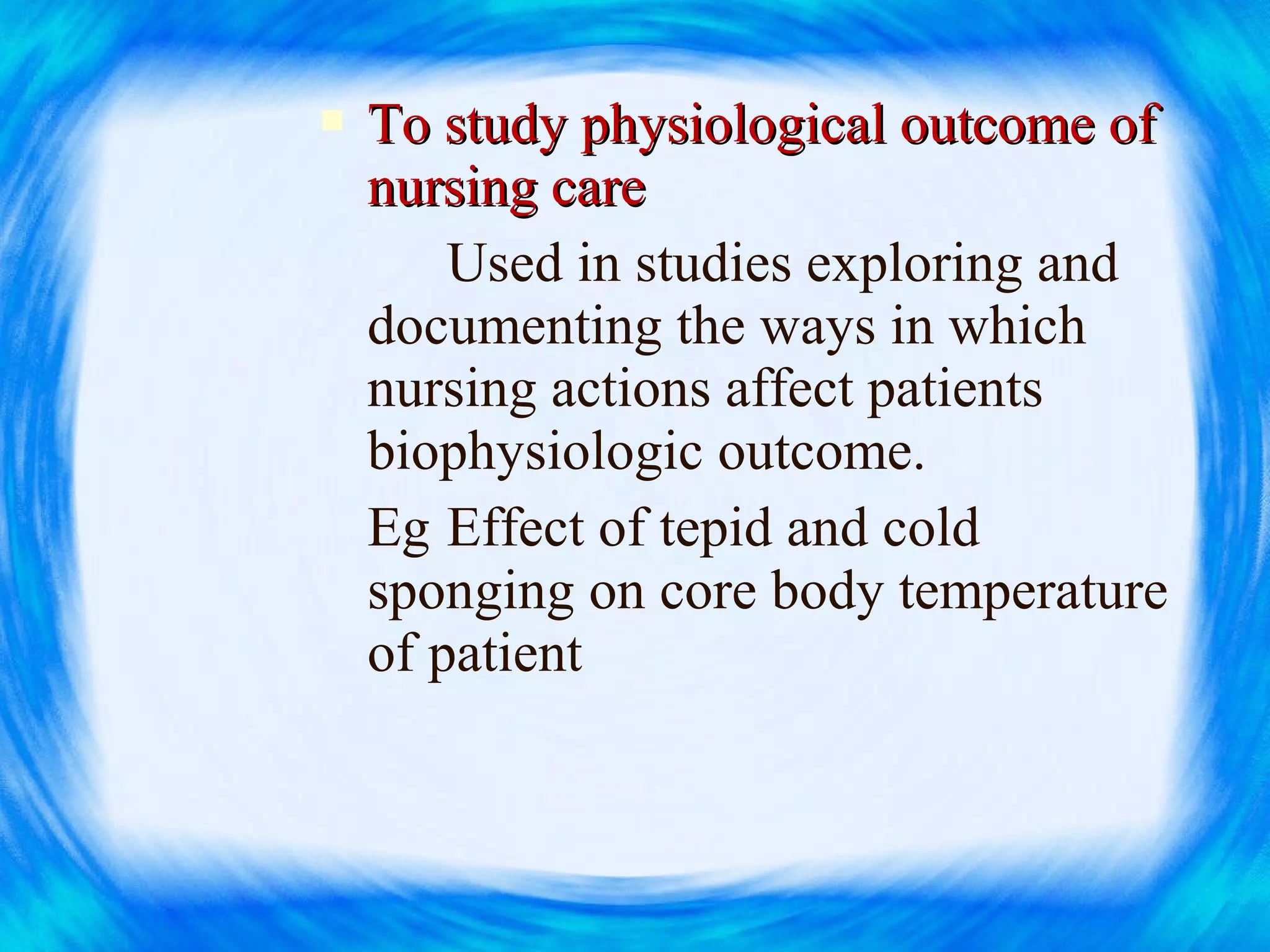 To study physiological outcome of nursing care

Used in studies exploring and documenting the ways in which nursing actions affect patients biophysiologic outcome.

Eg Effect of tepid and cold sponging on core body temperature of patient